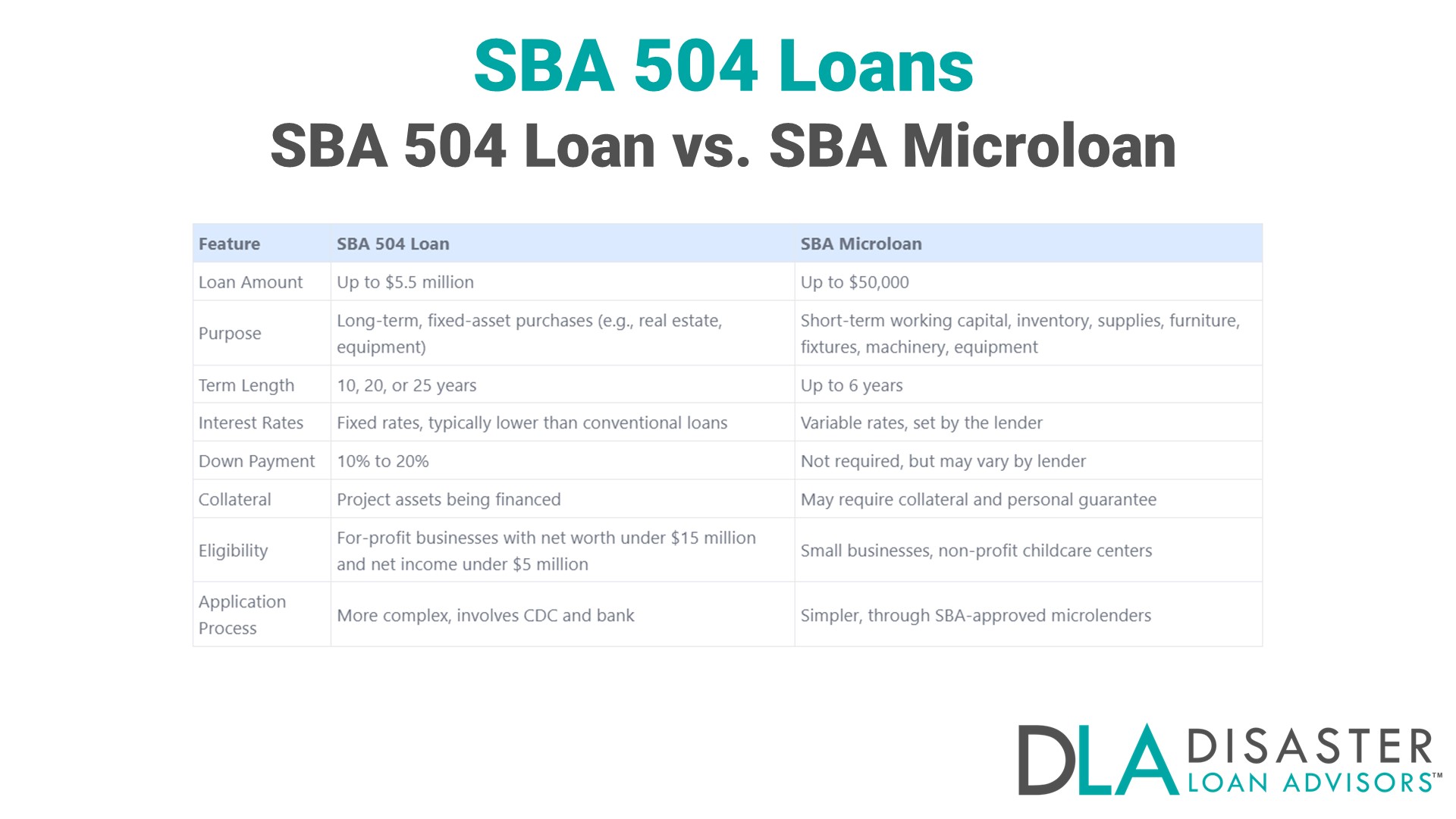 SBA 504 Loans

SBA 504 Loan vs. SBA Microloan

| Feature | SBA 504 Loan | SBA Microloan |
|---|---|---|
| Loan Amount | Up to \$5.5 million | Up to \$50,000 |
| Purpose | Long-term, fixed-asset purchases (e.g., real estate, equipment) | Short-term working capital, inventory, supplies, furniture, fixtures, machinery, equipment |
| Term Length | 10, 20, or 25 years | Up to 6 years |
| Interest Rates | Fixed rates, typically lower than conventional loans | Variable rates, set by the lender |
| Down Payment | 10% to 20% | Not required, but may vary by lender |
| Collateral | Project assets being financed | May require collateral and personal guarantee |
| Eligibility | For-profit businesses with net worth under \$15 million and net income under \$5 million | Small businesses, non-profit childcare centers |
| Application Process | More complex, involves CDC and bank | Simpler, through SBA-approved microlenders |

DLA DISASTER LOAN ADVISORS™